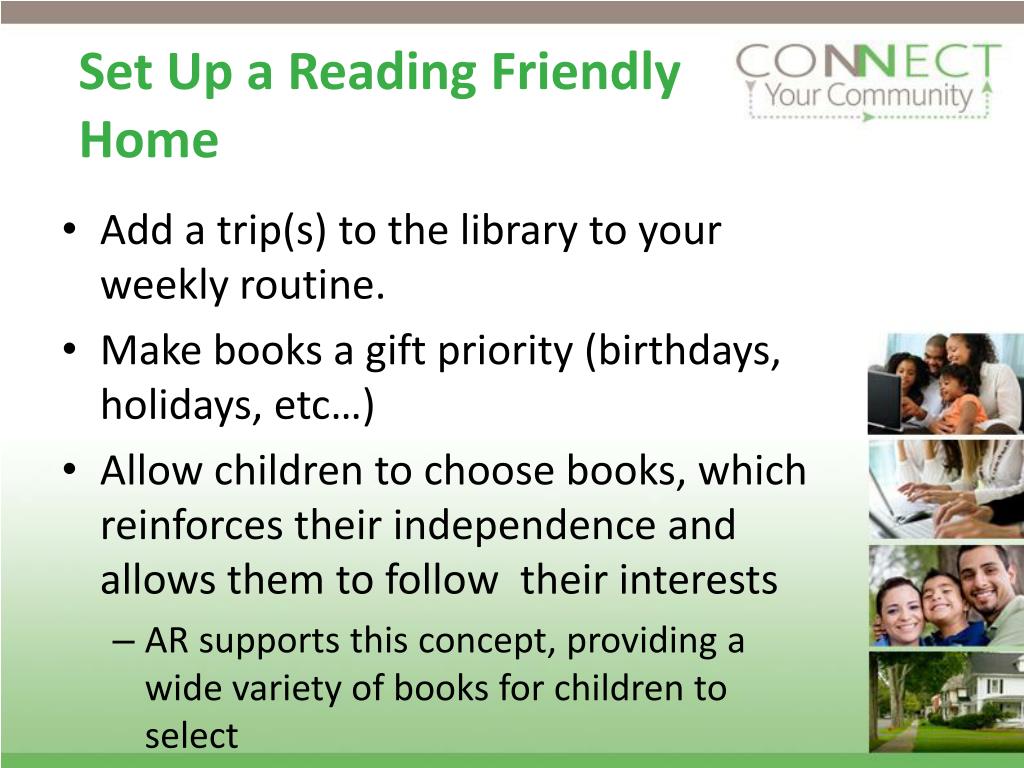 Set Up a Reading Friendly Home

CONNECT
Your Community

• Add a trip(s) to the library to your weekly routine.
• Make books a gift priority (birthdays, holidays, etc…)
• Allow children to choose books, which reinforces their independence and allows them to follow their interests
– AR supports this concept, providing a wide variety of books for children to select